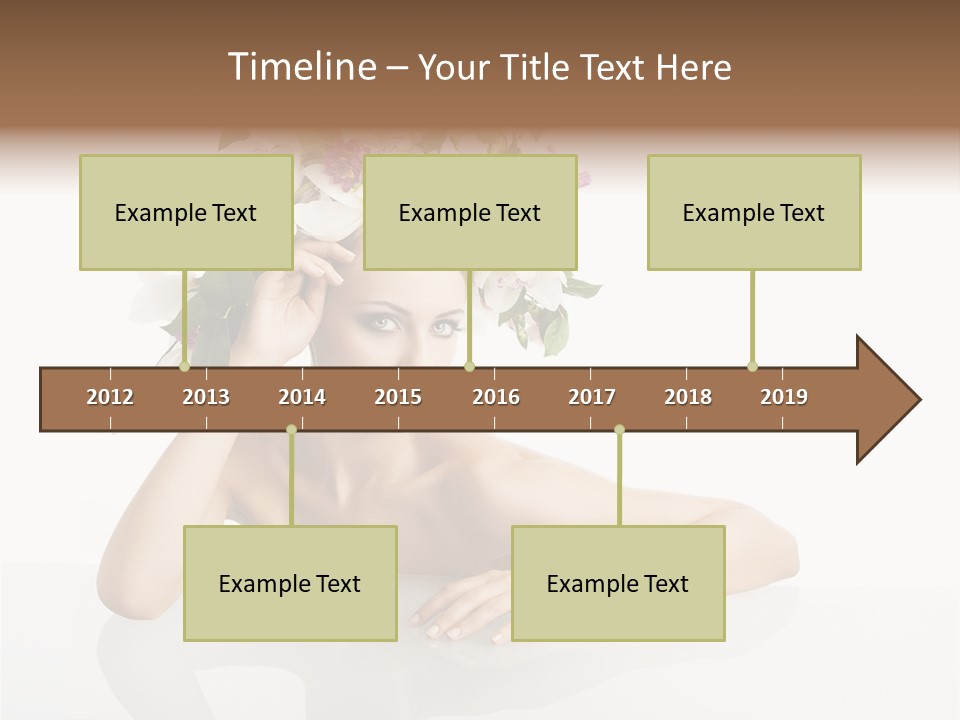 Timeline – Your Title Text Here

Example Text

Example Text

Example Text

2012 2013 2014 2015 2016 2017 2018 2019

Example Text

Example Text